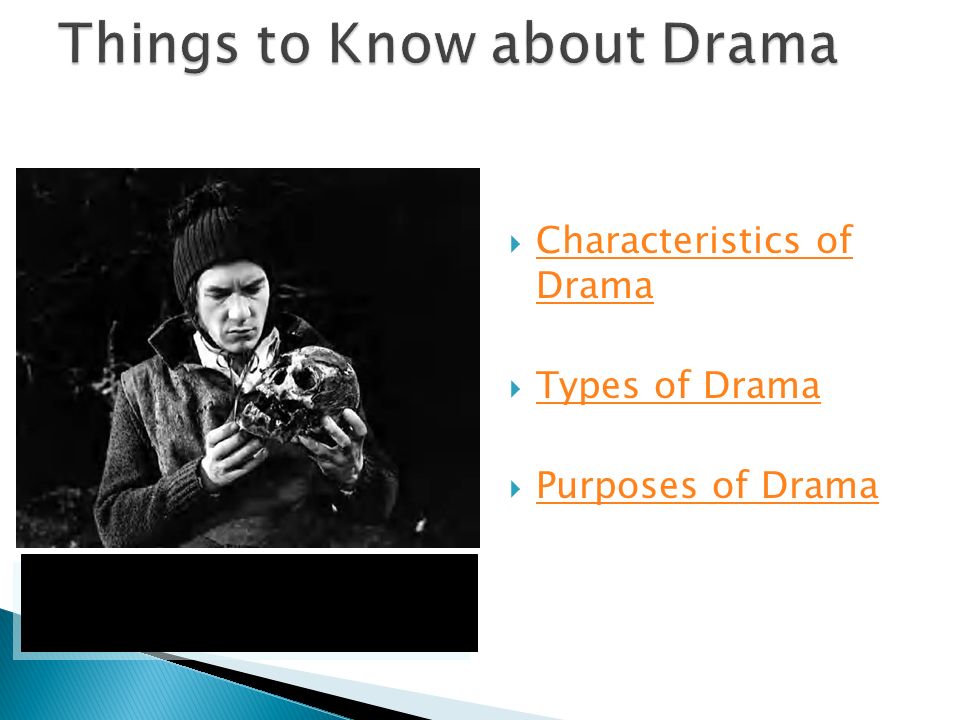 Things to Know about Drama

Characteristics of Drama

Types of Drama

Purposes of Drama